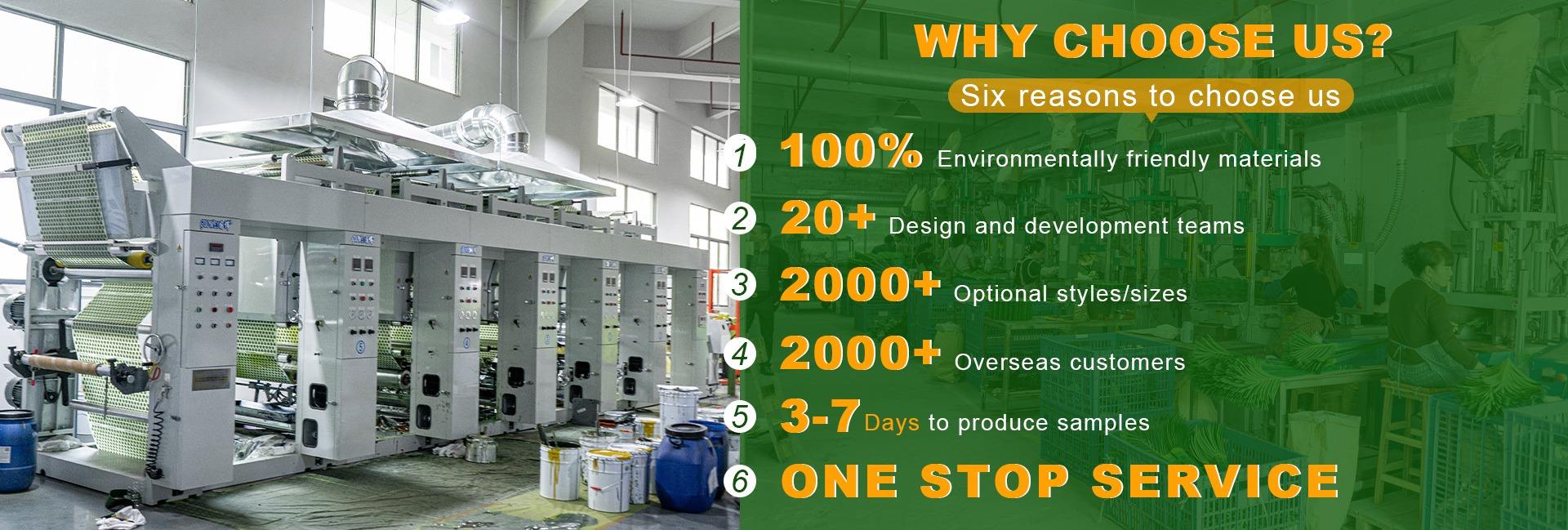 WHY CHOOSE US?
Six reasons to choose us

1 100% Environmentally friendly materials
2 20+ Design and development teams
3 2000+ Optional styles/sizes
4 2000+ Overseas customers
5 3-7 Days to produce samples
6 ONE STOP SERVICE